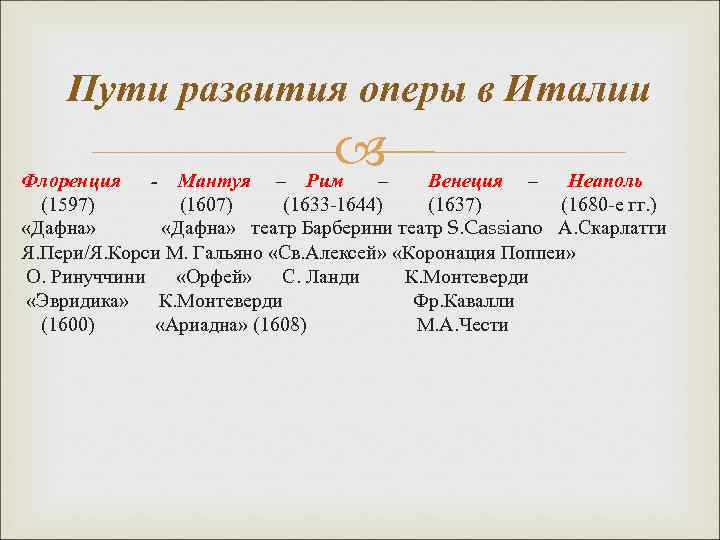 Пути развития оперы в Италии

Флоренция - Мантуя – Рим – Венеция – Неаполь
(1597) (1607) (1633-1644) (1637) (1680-е гг.)
«Дафна» «Дафна» театр Барберини театр S.Cassiano А.Скарлатти
Я.Пери/Я.Корси М. Гальяно «Св.Алексей» «Коронация Поппеи»
О. Ринуччини «Орфей» С. Ланди К.Монтеверди
«Эвридика» К.Монтеверди Фр.Кавалли
(1600) «Ариадна» (1608) М.А.Чести